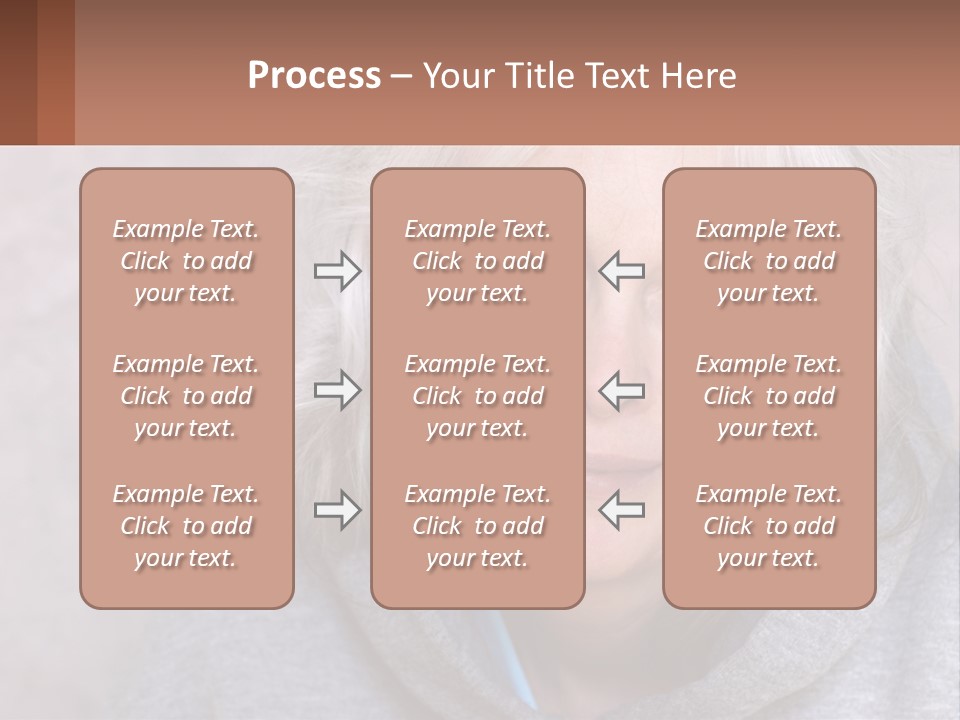 Process – Your Title Text Here

Example Text. Click to add your text.

Example Text. Click to add your text.

Example Text. Click to add your text.

Example Text. Click to add your text.

Example Text. Click to add your text.

Example Text. Click to add your text.

Example Text. Click to add your text.

Example Text. Click to add your text.

Example Text. Click to add your text.